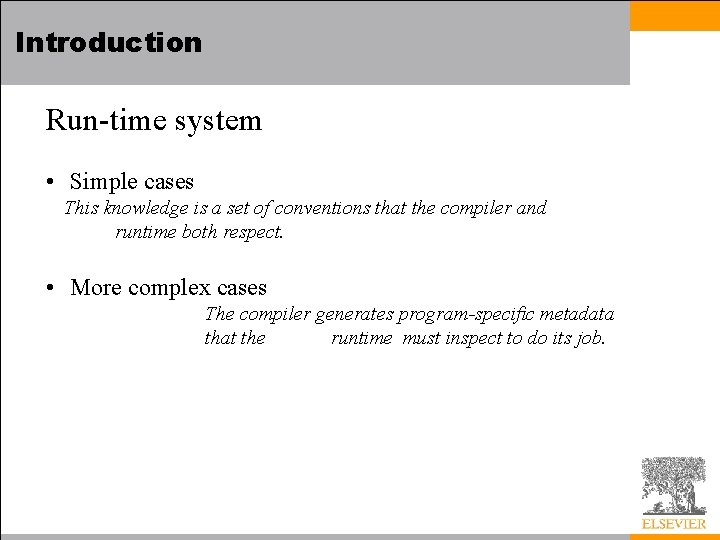 Introduction

Run-time system

• Simple cases
This knowledge is a set of conventions that the compiler and runtime both respect.

• More complex cases
The compiler generates program-specific metadata that the runtime must inspect to do its job.

ELSEVIER